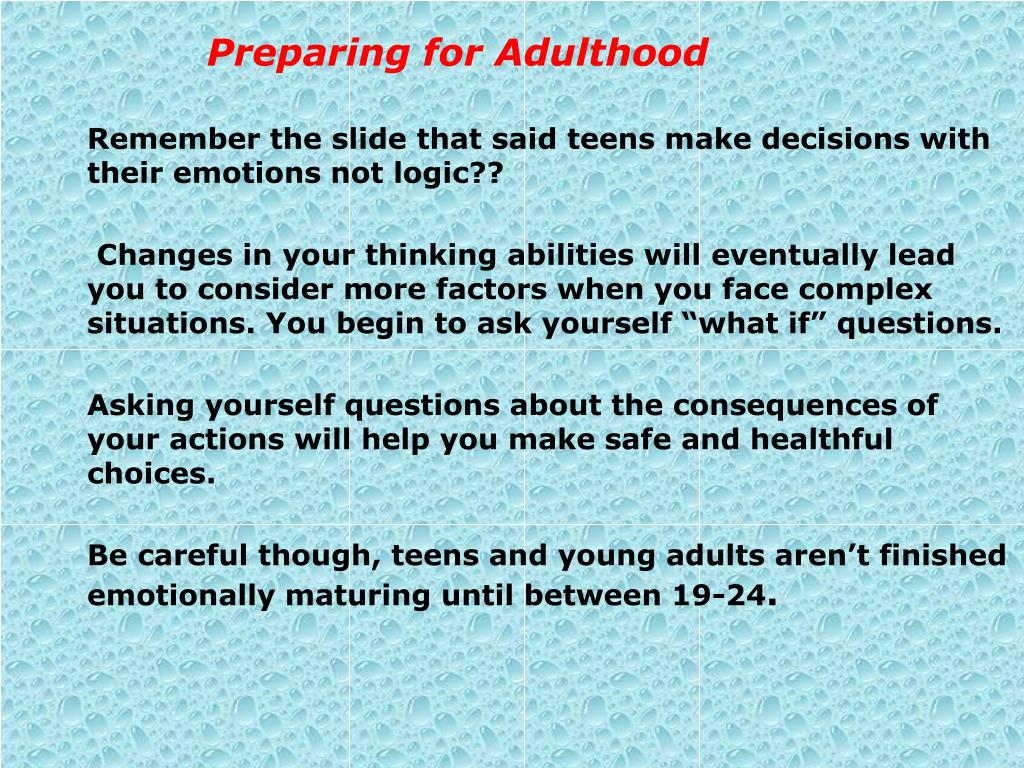 Preparing for Adulthood

Remember the slide that said teens make decisions with their emotions not logic??

Changes in your thinking abilities will eventually lead you to consider more factors when you face complex situations. You begin to ask yourself “what if” questions.

Asking yourself questions about the consequences of your actions will help you make safe and healthful choices.

Be careful though, teens and young adults aren’t finished emotionally maturing until between 19-24.